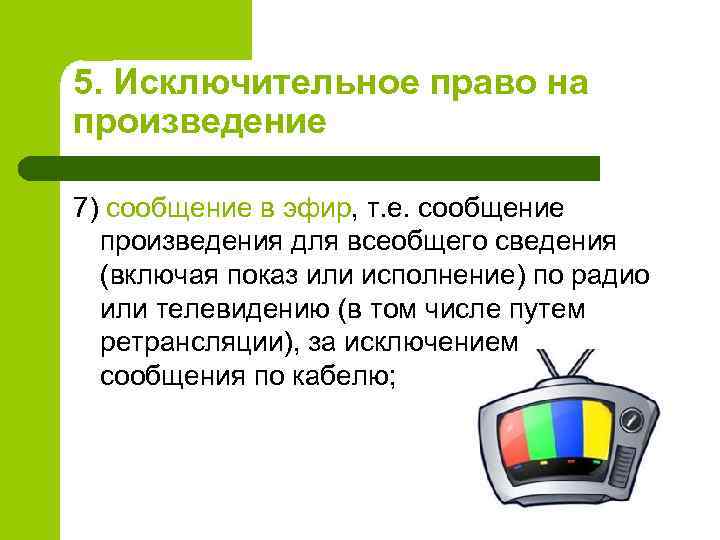 5. Исключительное право на произведение

7) сообщение в эфир, т.е. сообщение произведения для всеобщего сведения (включая показ или исполнение) по радио или телевидению (в том числе путем ретрансляции), за исключением сообщения по кабелю;